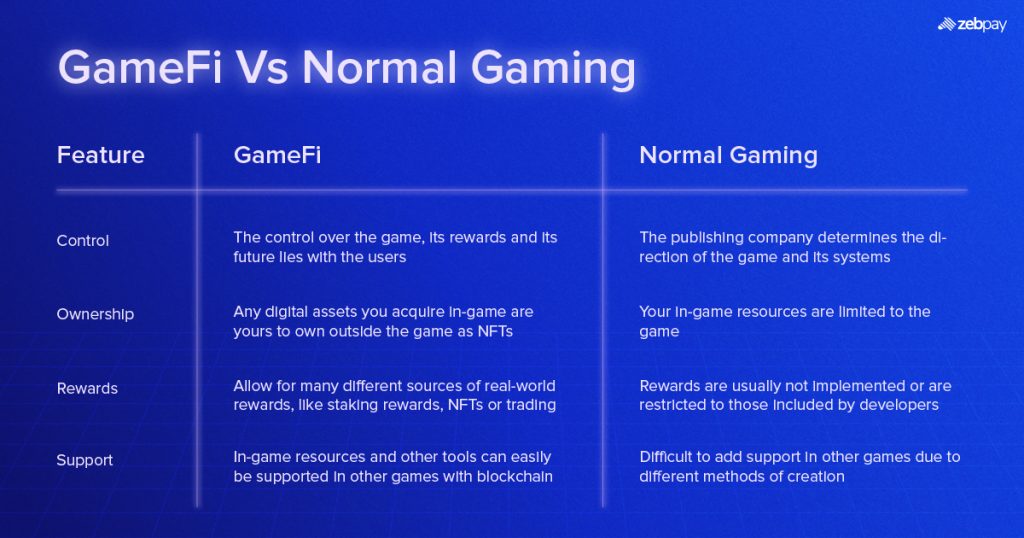 zebpay

GameFi Vs Normal Gaming

| Feature | GameFi | Normal Gaming |
|---|---|---|
| Control | The control over the game, its rewards and its future lies with the users | The publishing company determines the direction of the game and its systems |
| Ownership | Any digital assets you acquire in-game are yours to own outside the game as NFTs | Your in-game resources are limited to the game |
| Rewards | Allow for many different sources of real-world rewards, like staking rewards, NFTs or trading | Rewards are usually not implemented or are restricted to those included by developers |
| Support | In-game resources and other tools can easily be supported in other games with blockchain | Difficult to add support in other games due to different methods of creation |